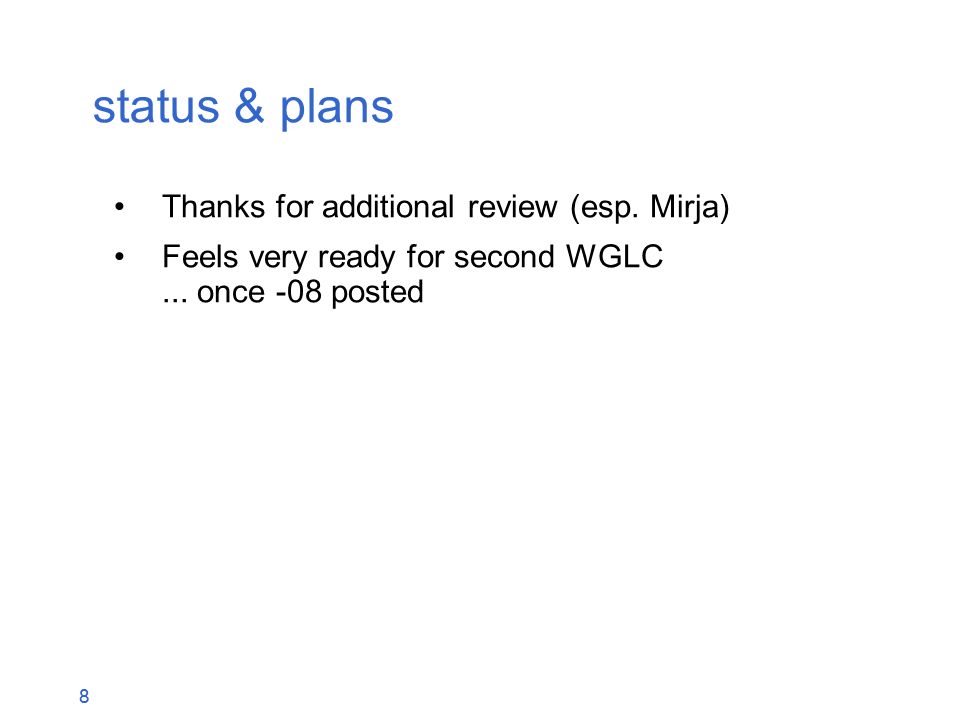 status & plans

• Thanks for additional review (esp. Mirja)

• Feels very ready for second WGLC
... once -08 posted

8